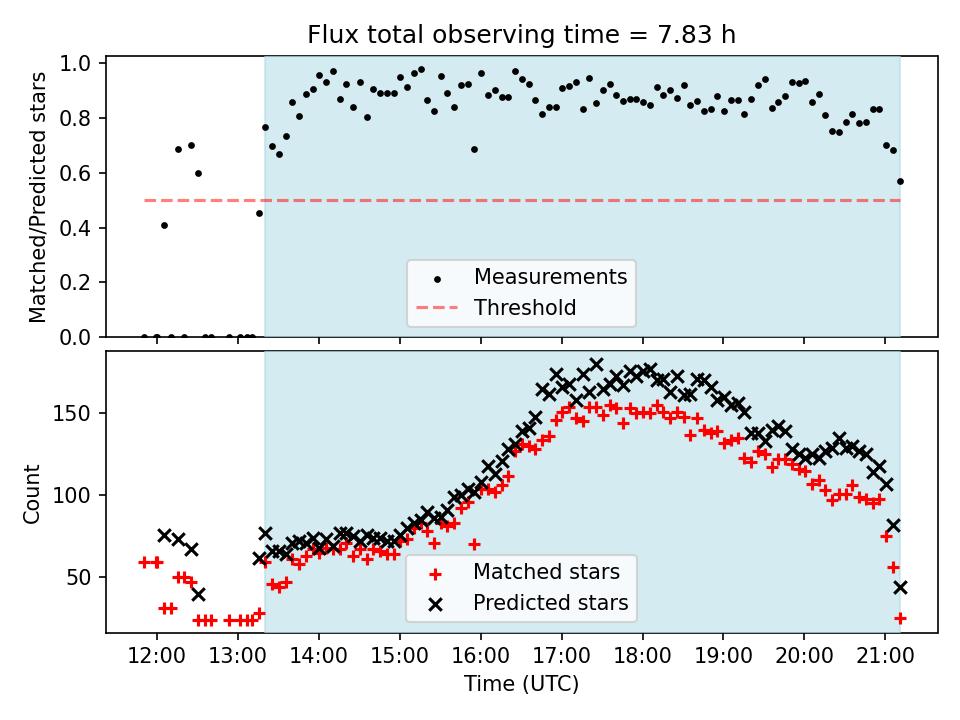 Flux total observing time = 7.83 h

Matched/Predicted stars

1.0
0.8
0.6
0.4
0.2
0.0

Measurements
Threshold

Count

150
100
50

Matched stars
Predicted stars

12:00
13:00
14:00
15:00
16:00
17:00
18:00
19:00
20:00
21:00

Time (UTC)